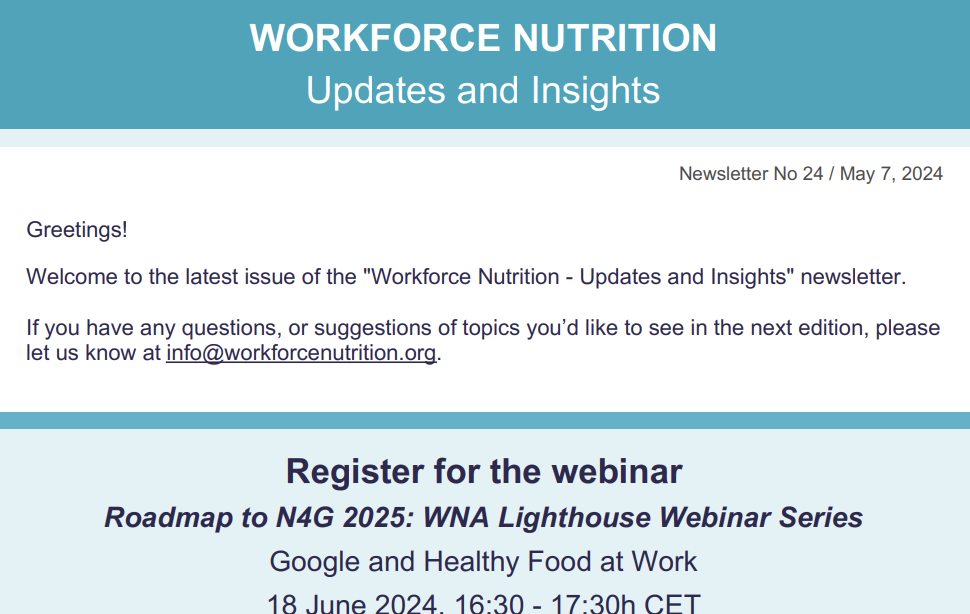 WORKFORCE NUTRITION
Updates and Insights

Newsletter No 24 / May 7, 2024

Greetings!

Welcome to the latest issue of the "Workforce Nutrition - Updates and Insights" newsletter.

If you have any questions, or suggestions of topics you'd like to see in the next edition, please let us know at info@workforcenutrition.org.

Register for the webinar
Roadmap to N4G 2025: WNA Lighthouse Webinar Series
Google and Healthy Food at Work
18 June 2024, 16:30 - 17:30h CET